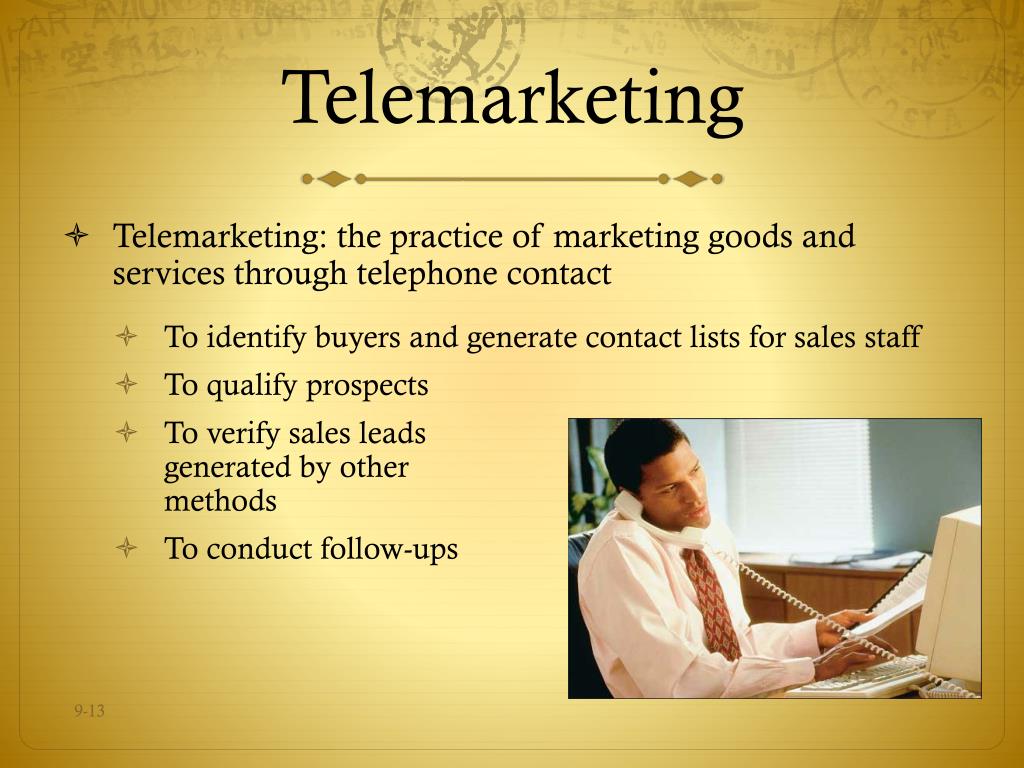 Telemarketing

Telemarketing: the practice of marketing goods and services through telephone contact

To identify buyers and generate contact lists for sales staff

To qualify prospects

To verify sales leads generated by other methods

To conduct follow-ups

9-13